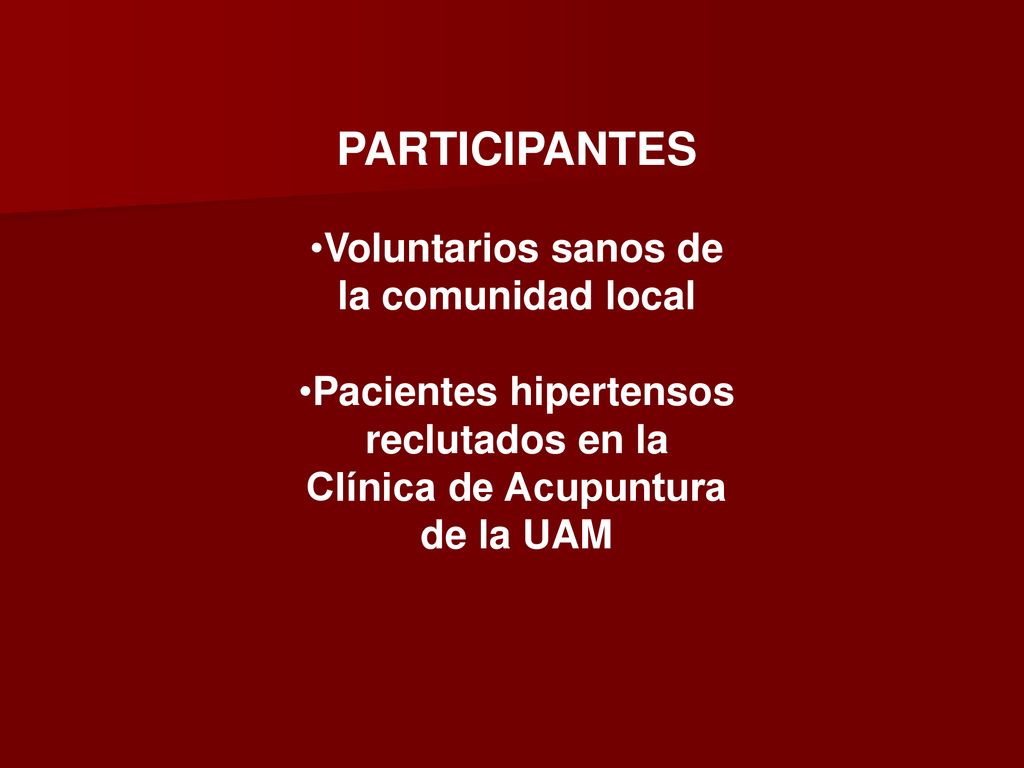 PARTICIPANTES

•Voluntarios sanos de la comunidad local

•Pacientes hipertensos reclutados en la Clínica de Acupuntura de la UAM